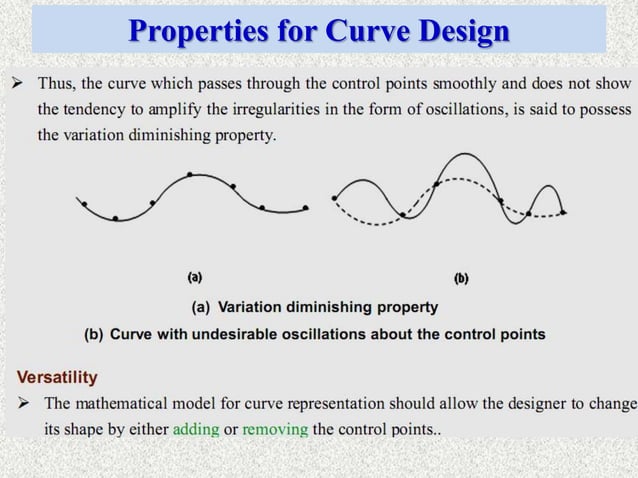 Properties for Curve Design

➢ Thus, the curve which passes through the control points smoothly and does not show the tendency to amplify the irregularities in the form of oscillations, is said to possess the variation diminishing property.

(a)

(b)

(a) Variation diminishing property

(b) Curve with undesirable oscillations about the control points

Versatility

➢ The mathematical model for curve representation should allow the designer to change its shape by either adding or removing the control points..